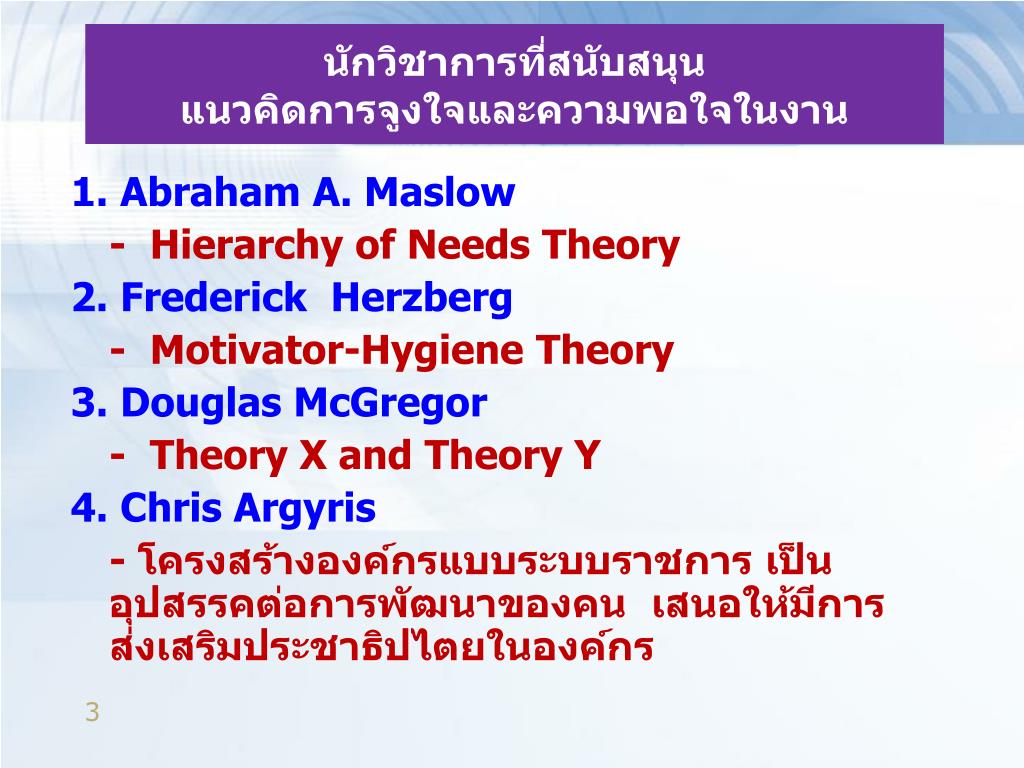 นักวิชาการที่สนับสนุน
แนวคิดการจูงใจและความพอใจในงาน

1. Abraham A. Maslow
- Hierarchy of Needs Theory
2. Frederick Herzberg
- Motivator-Hygiene Theory
3. Douglas McGregor
- Theory X and Theory Y
4. Chris Argyris
- โครงสร้างองค์กรแบบระบบราชการ เป็นอุปสรรคต่อการพัฒนาของคน เสนอให้มีการส่งเสริมประชาธิปไตยในองค์กร

3